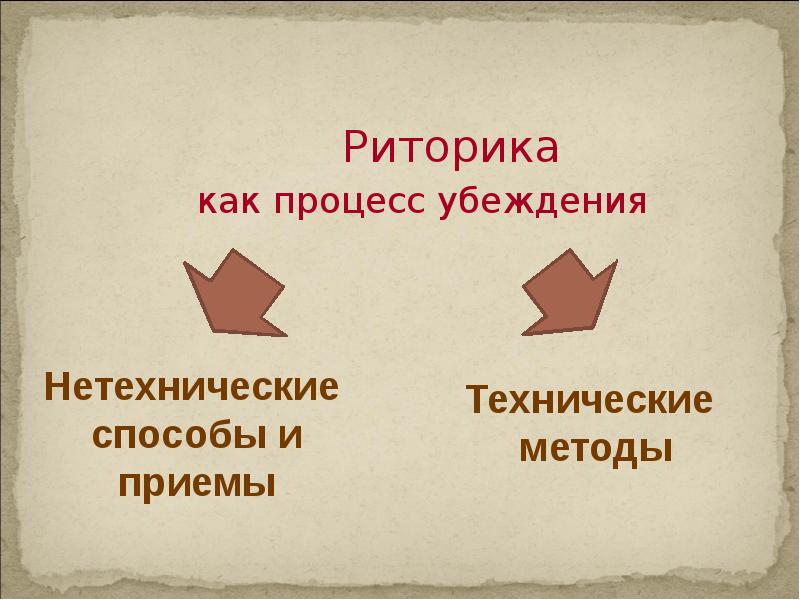 Риторика
как процесс убеждения

Нетехнические способы и приемы

Технические методы